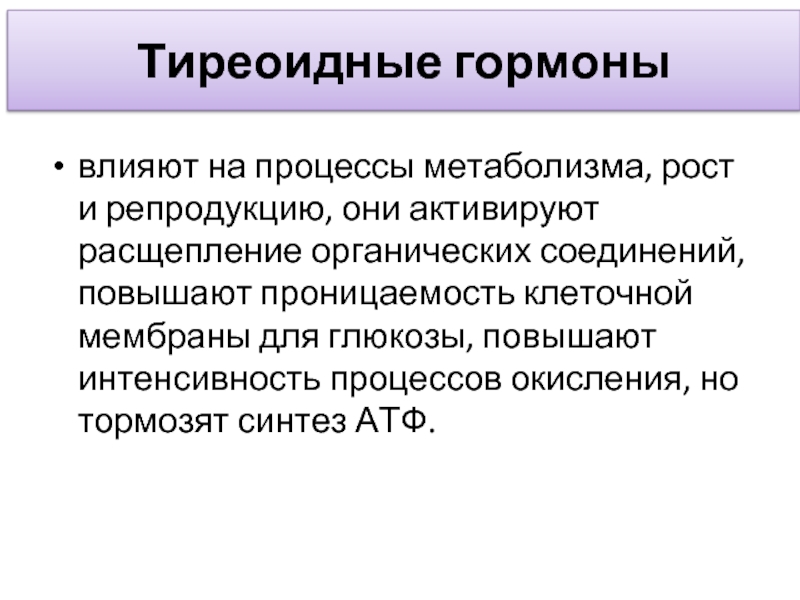 Тиреоидные гормоны

• влияют на процессы метаболизма, рост и репродукцию, они активируют расщепление органических соединений, повышают проницаемость клеточной мембраны для глюкозы, повышают интенсивность процессов окисления, но тормозят синтез АТФ.